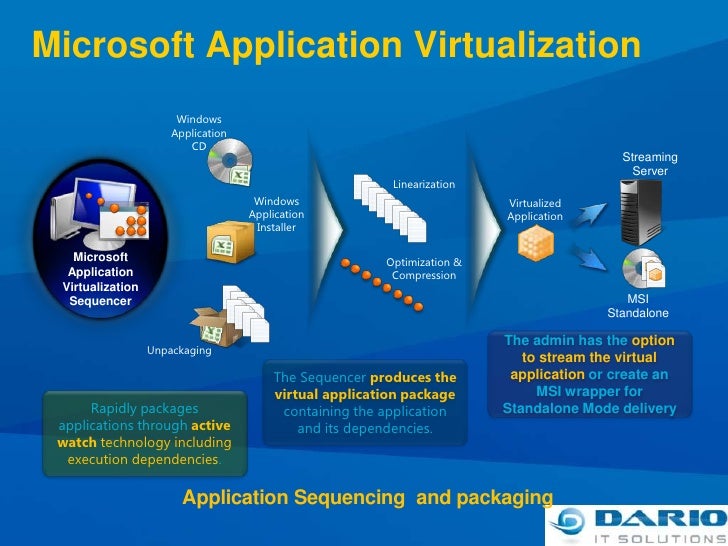 Microsoft Application Virtualization

Microsoft Application Virtualization Sequencer

Windows Application CD

Windows Application Installer

Unpackaging

Linearization

Optimization & Compression

Virtualized Application

Streaming Server

MSI Standalone

Rapidly packages applications through active watch technology including execution dependencies.

The Sequencer produces the virtual application package containing the application and its dependencies.

The admin has the option to stream the virtual application or create an MSI wrapper for Standalone Mode delivery

Application Sequencing and packaging

DARIO IT SOLUTIONS